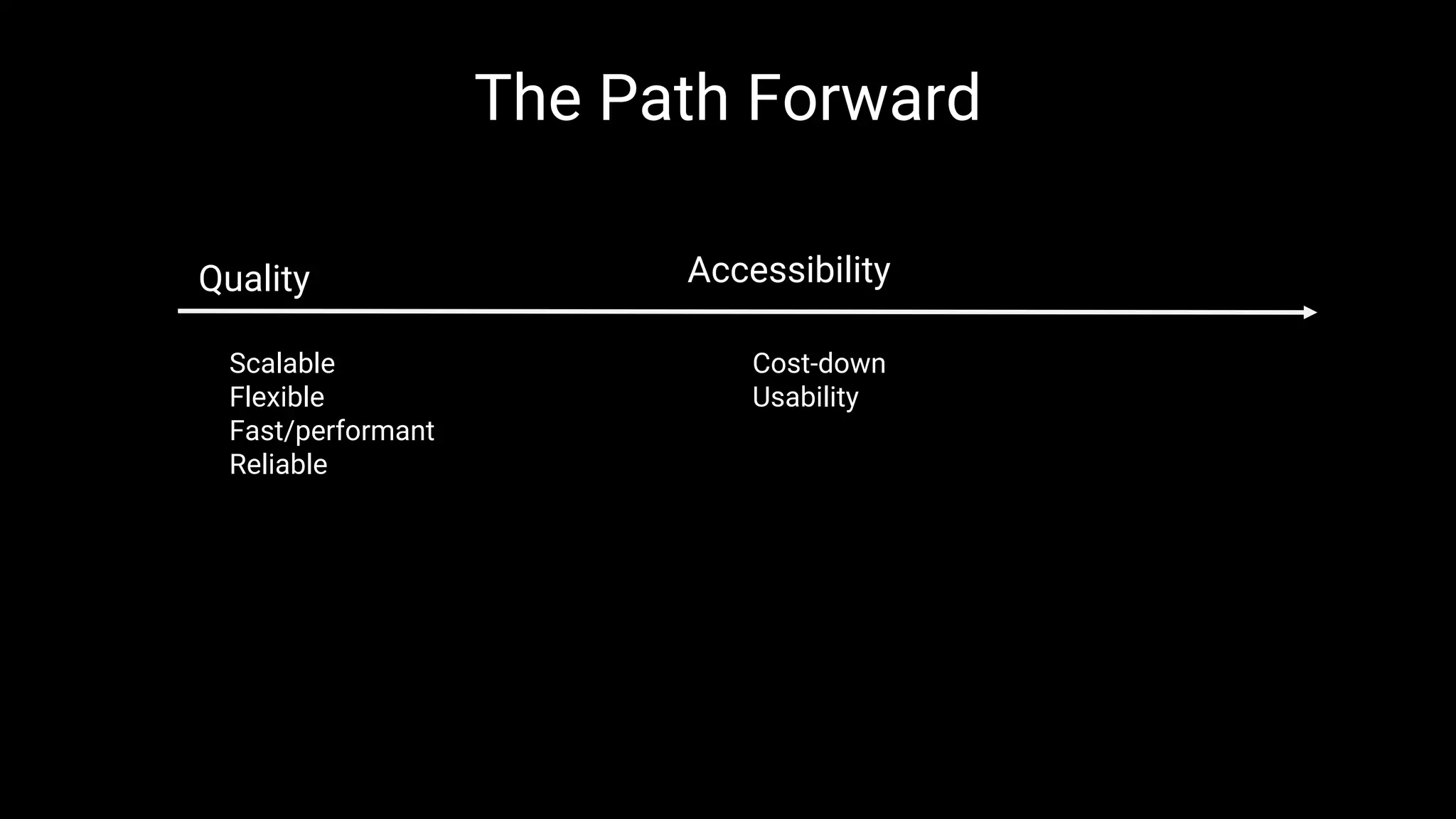 The Path Forward

Quality

Scalable
Flexible
Fast/performant
Reliable

Accessibility

Cost-down
Usability